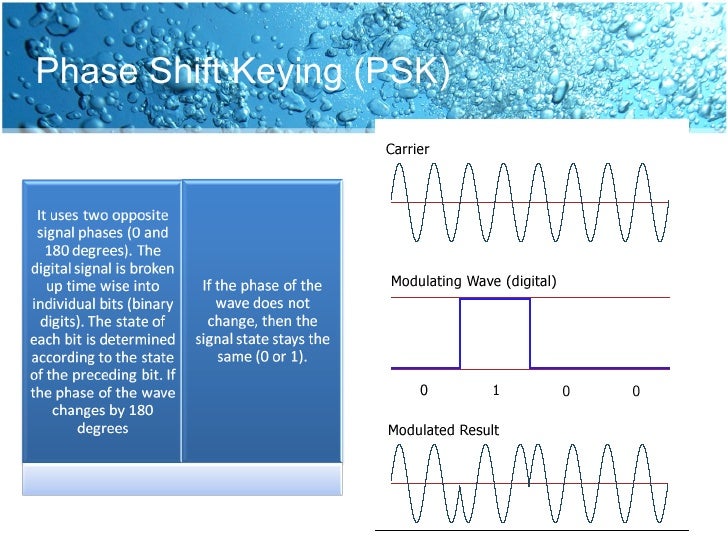 Phase Shift Keying (PSK)

It uses two opposite signal phases (0 and 180 degrees). The digital signal is broken up time wise into individual bits (binary digits). The state of each bit is determined according to the state of the preceding bit. If the phase of the wave changes by 180 degrees

If the phase of the wave does not change, then the signal state stays the same (0 or 1).

Carrier

Modulating Wave (digital)

0 1 0 0

Modulated Result